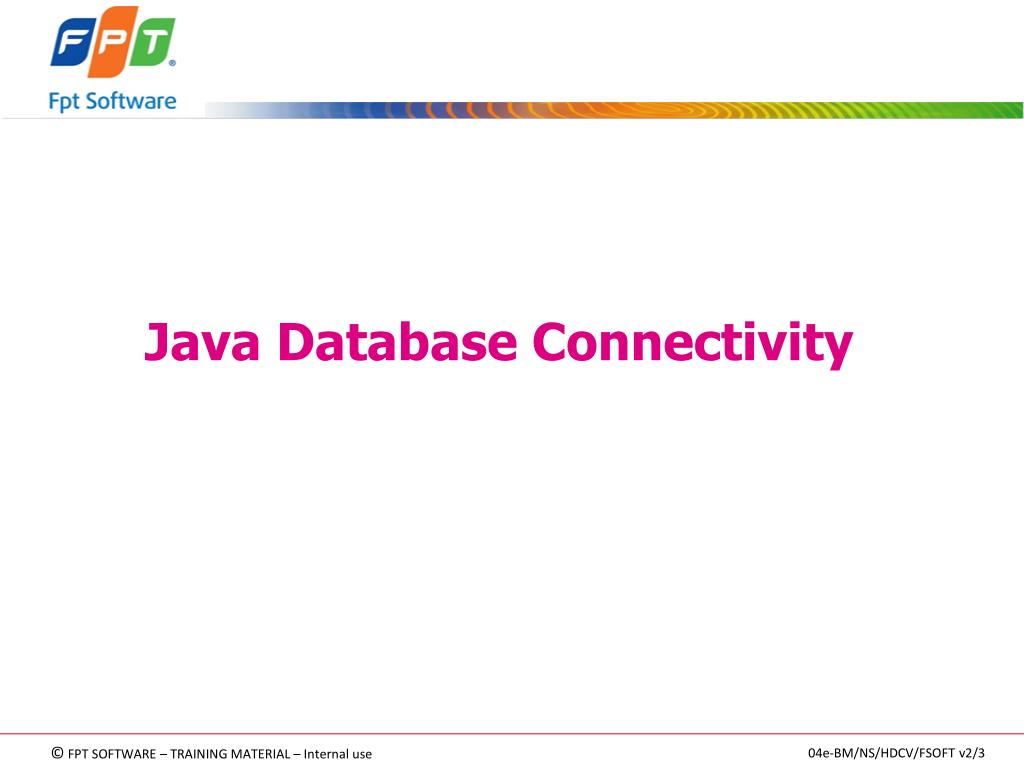 FPT®
Fpt Software

Java Database Connectivity

© FPT SOFTWARE – TRAINING MATERIAL – Internal use

04e-BM/NS/HDCV/FSOFT v2/3